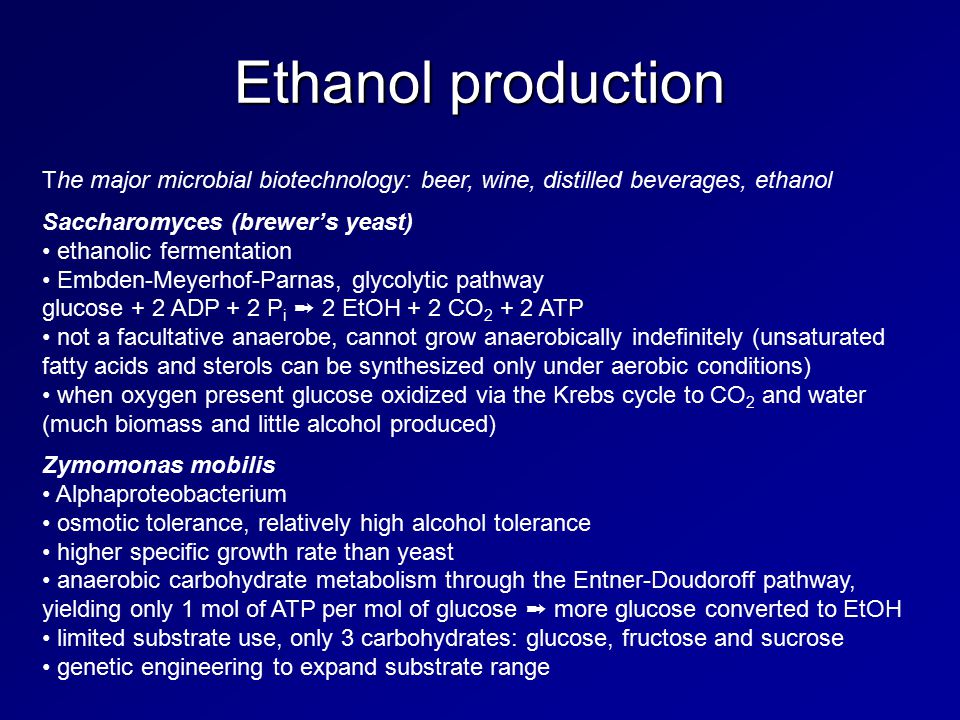 Ethanol production

The major microbial biotechnology: beer, wine, distilled beverages, ethanol

Saccharomyces (brewer's yeast)
• ethanolic fermentation
• Embden-Meyerhof-Parnas, glycolytic pathway
glucose + 2 ADP + 2 $P_i$ ➡ 2 EtOH + 2 $CO_2$ + 2 ATP
• not a facultative anaerobe, cannot grow anaerobically indefinitely (unsaturated fatty acids and sterols can be synthesized only under aerobic conditions)
• when oxygen present glucose oxidized via the Krebs cycle to $CO_2$ and water (much biomass and little alcohol produced)

Zymomonas mobilis
• Alphaproteobacterium
• osmotic tolerance, relatively high alcohol tolerance
• higher specific growth rate than yeast
• anaerobic carbohydrate metabolism through the Entner-Doudoroff pathway, yielding only 1 mol of ATP per mol of glucose ➡ more glucose converted to EtOH
• limited substrate use, only 3 carbohydrates: glucose, fructose and sucrose
• genetic engineering to expand substrate range